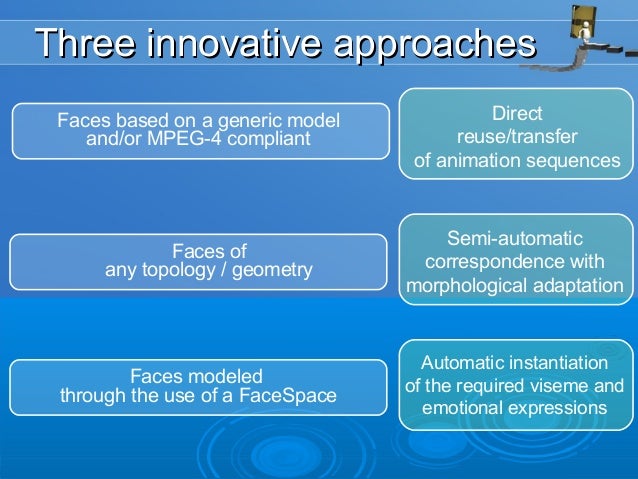 Three innovative approaches

Faces based on a generic model and/or MPEG-4 compliant

Direct reuse/transfer of animation sequences

Faces of any topology / geometry

Semi-automatic correspondence with morphological adaptation

Faces modeled through the use of a FaceSpace

Automatic instantiation of the required viseme and emotional expressions